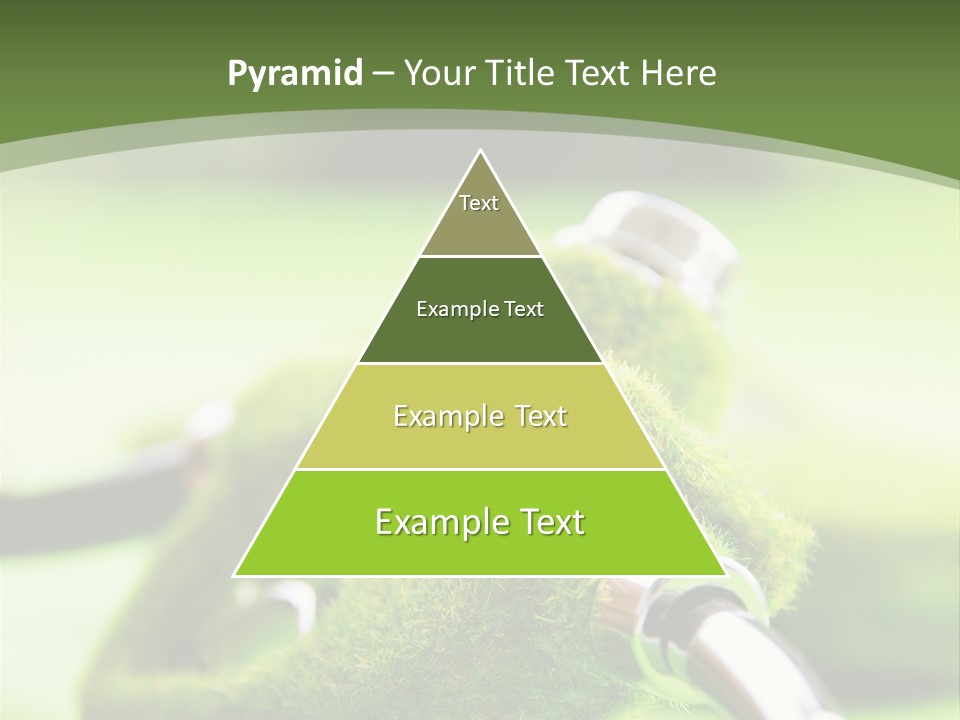 Pyramid – Your Title Text Here

Text

Example Text

Example Text

Example Text